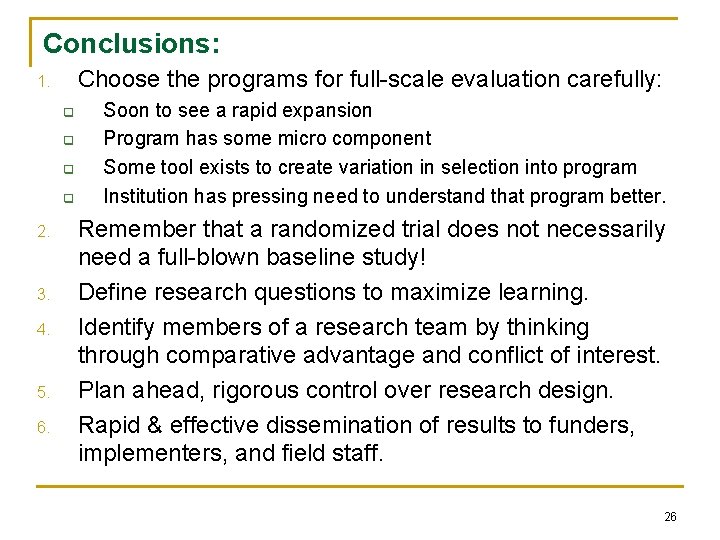 Conclusions:

1. Choose the programs for full-scale evaluation carefully:
- Soon to see a rapid expansion
- Program has some micro component
- Some tool exists to create variation in selection into program
- Institution has pressing need to understand that program better.

2. Remember that a randomized trial does not necessarily need a full-blown baseline study!

3. Define research questions to maximize learning.

4. Identify members of a research team by thinking through comparative advantage and conflict of interest.

5. Plan ahead, rigorous control over research design.

6. Rapid & effective dissemination of results to funders, implementers, and field staff.

26